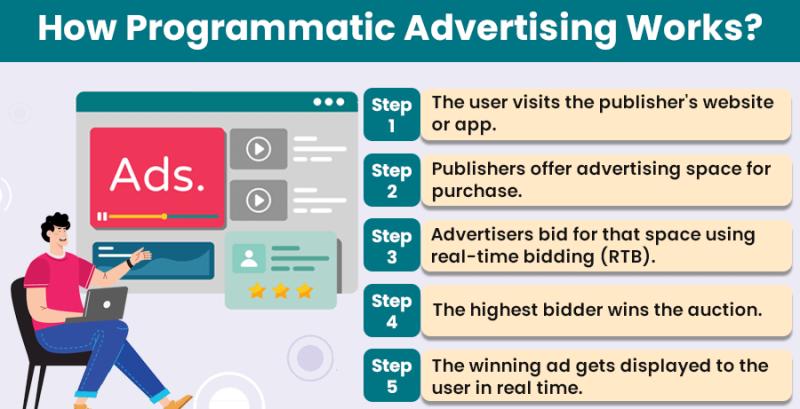 How Programmatic Advertising Works?

Ads.

Step 1
The user visits the publisher's website or app.

Step 2
Publishers offer advertising space for purchase.

Step 3
Advertisers bid for that space using real-time bidding (RTB).

Step 4
The highest bidder wins the auction.

Step 5
The winning ad gets displayed to the user in real time.